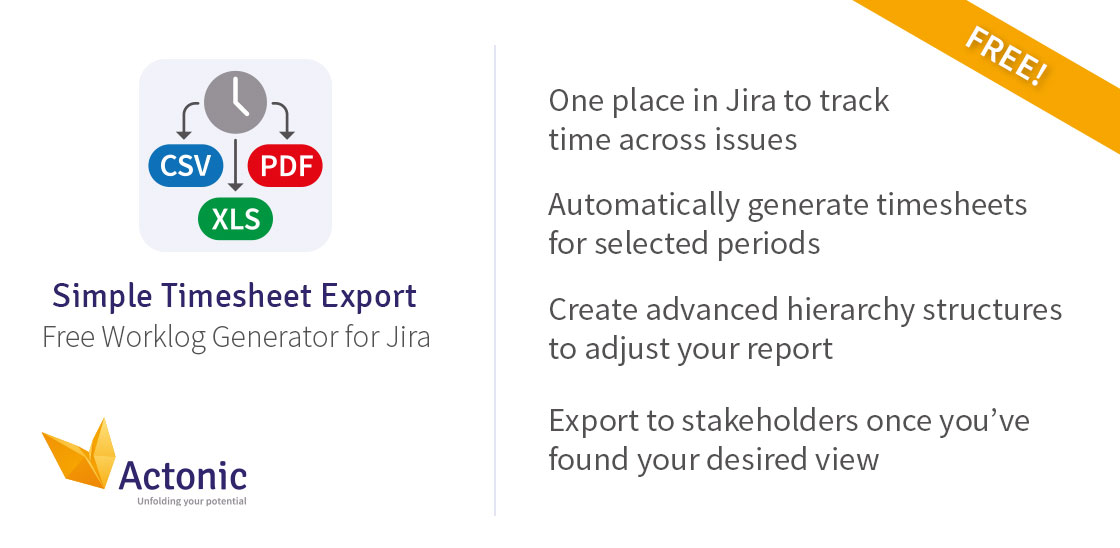 CSV
PDF
XLS

Simple Timesheet Export
Free Worklog Generator for Jira

Actonic
Unfolding your potential

FREE!

One place in Jira to track time across issues

Automatically generate timesheets for selected periods

Create advanced hierarchy structures to adjust your report

Export to stakeholders once you've found your desired view